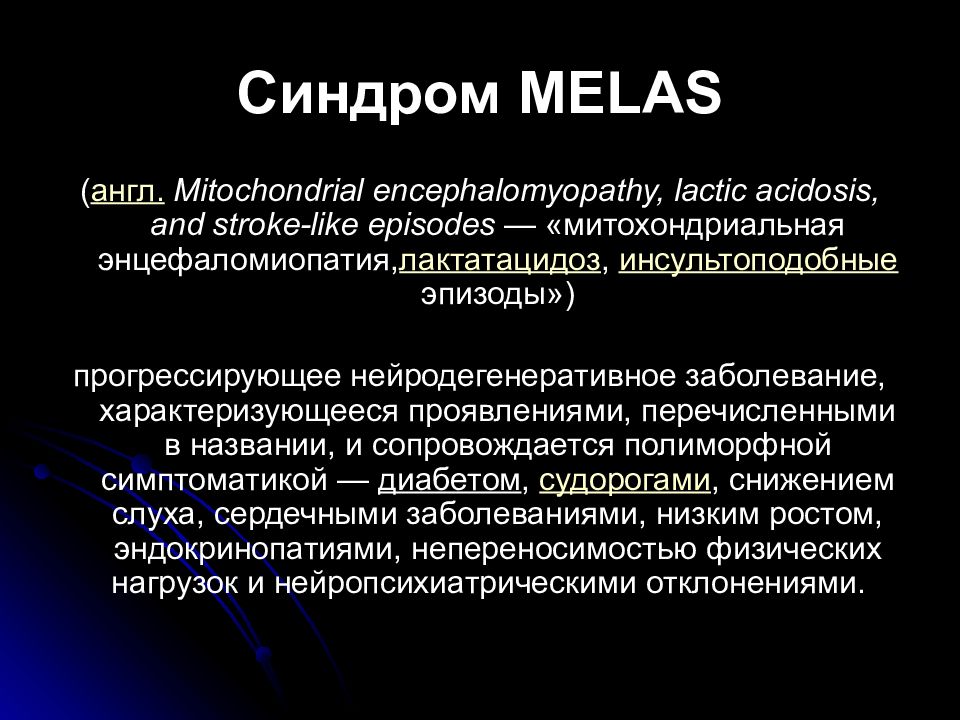 Синдром MELAS

(англ. Mitochondrial encephalomyopathy, lactic acidosis, and stroke-like episodes — «митохондриальная энцефаломиопатия,лактатацидоз, инсультоподобные эпизоды»)

прогрессирующее нейродегенеративное заболевание, характеризующееся проявлениями, перечисленными в названии, и сопровождается полиморфной симптоматикой — диабетом, судорогами, снижением слуха, сердечными заболеваниями, низким ростом, эндокринопатиями, непереносимостью физических нагрузок и нейропсихиатрическими отклонениями.